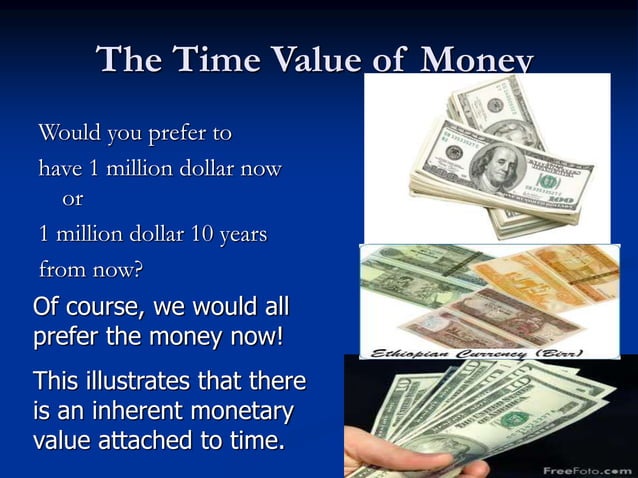 The Time Value of Money

Would you prefer to have 1 million dollar now
or
1 million dollar 10 years from now?

Of course, we would all prefer the money now!

This illustrates that there is an inherent monetary value attached to time.

Ethiopian Currency (Birr)

FreeFoto.com